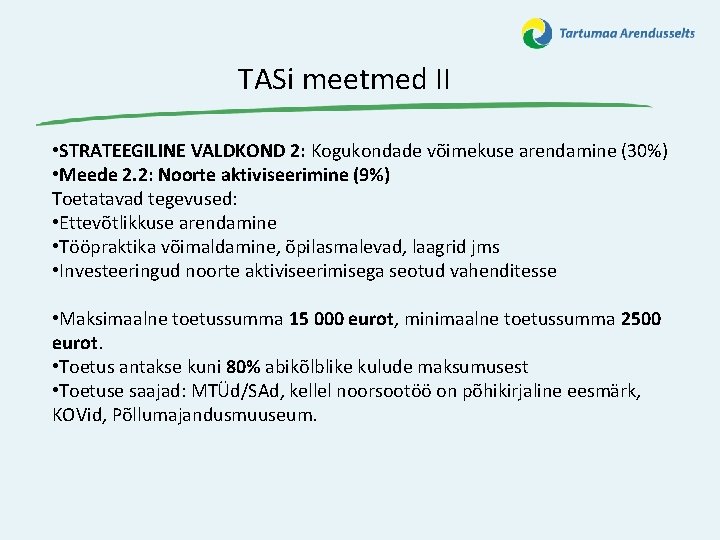 Tartumaa Arendusselts

TASi meetmed II

•STRATEEGILINE VALDKOND 2: Kogukondade võimekuse arendamine (30%)
•Meede 2.2: Noorte aktiviseerimine (9%)
Toetatavad tegevused:
•Ettevõtlikkuse arendamine
•Tööpraktika võimaldamine, õpilasmalevad, laagrid jms
•Investeeringud noorte aktiviseerimisega seotud vahenditesse

•Maksimaalne toetussumma 15 000 eurot, minimaalne toetussumma 2500 eurot.
•Toetus antakse kuni 80% abikõlblike kulude maksumusest
•Toetuse saajad: MTÜd/SAd, kellel noorsootöö on põhikirjaline eesmärk, KOVid, Põllumajandusmuuseum.